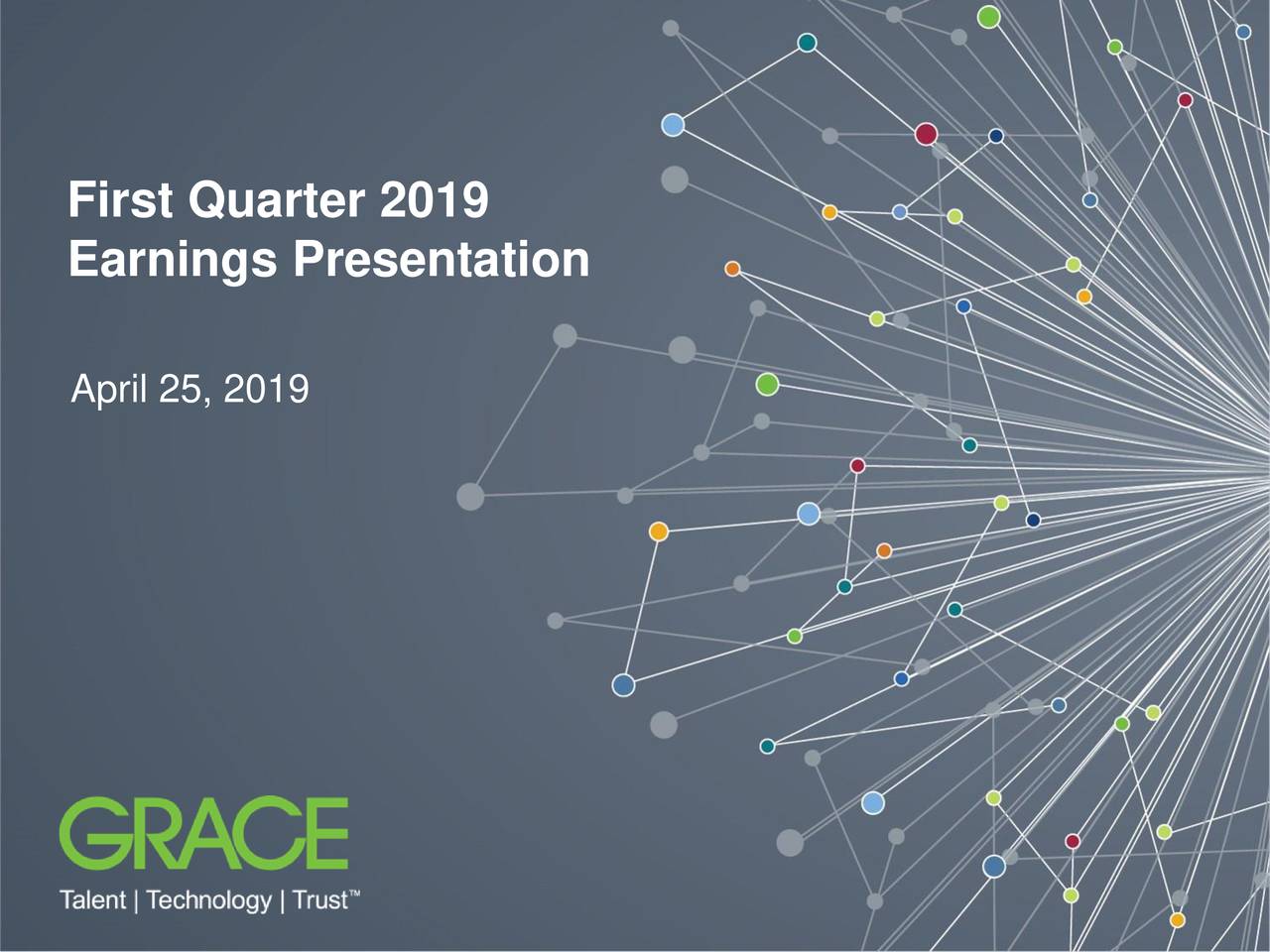 First Quarter 2019
Earnings Presentation

April 25, 2019

GRACE
Talent | Technology | Trust™